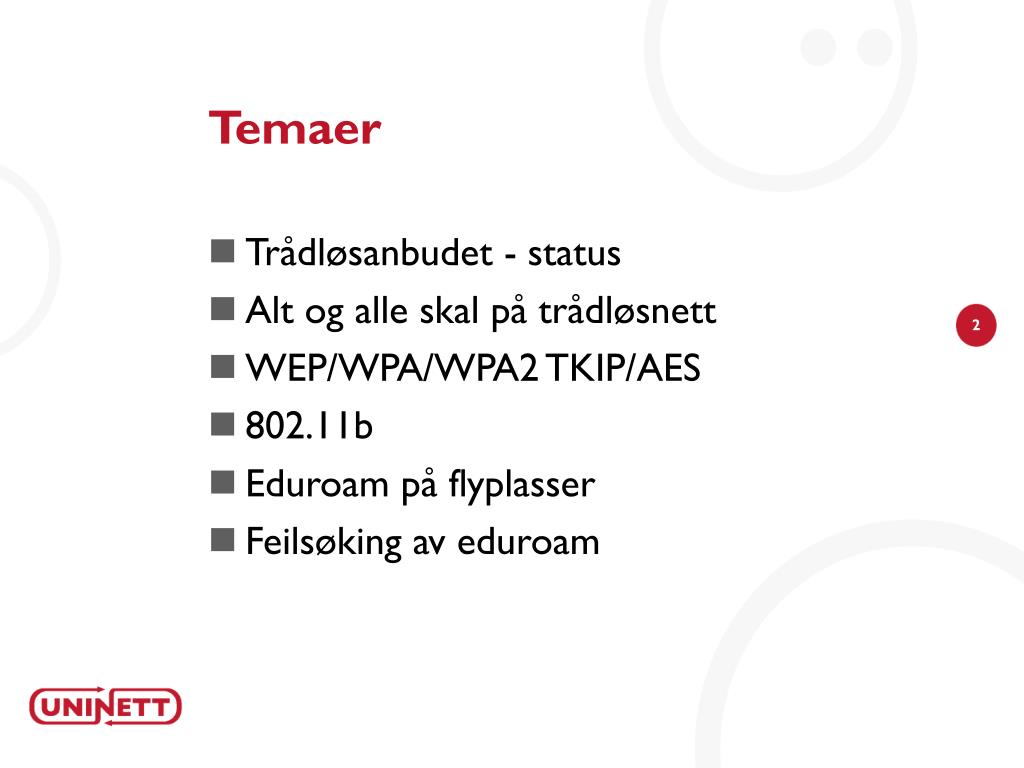 Temaer

Trådløsanbudet - status
Alt og alle skal på trådløsnett
WEP/WPA/WPA2 TKIP/AES
802.11b
Eduroam på flyplasser
Feilsøking av eduroam

2

UNINETT